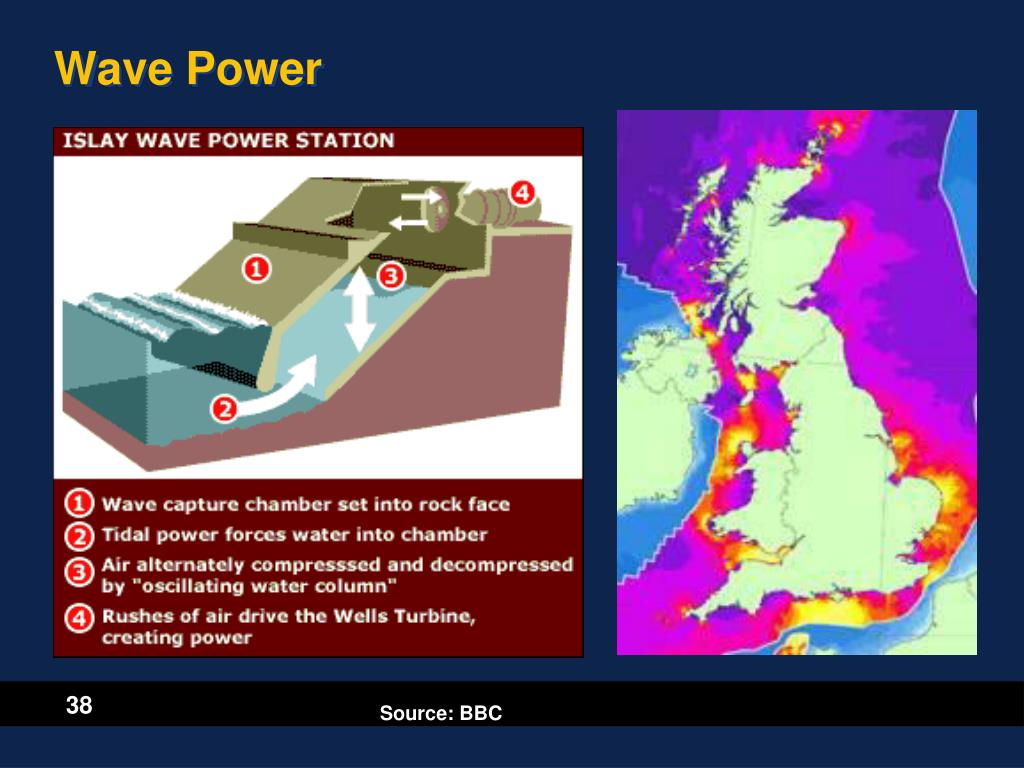 Wave Power

ISLAY WAVE POWER STATION

1
2
3
4

1 Wave capture chamber set into rock face
2 Tidal power forces water into chamber
3 Air alternately compresssed and decompressed by "oscillating water column"
4 Rushes of air drive the Wells Turbine, creating power

38

Source: BBC